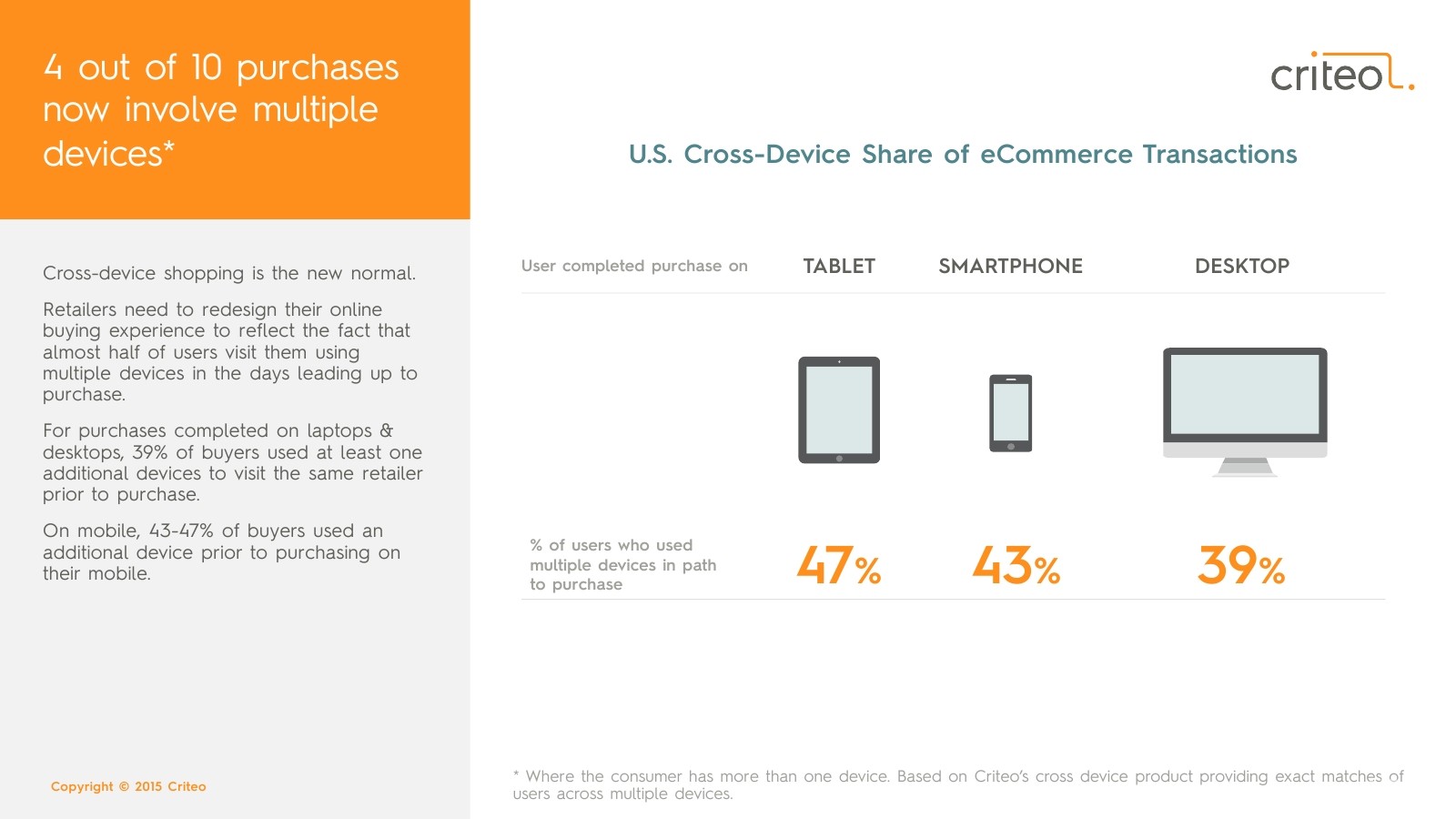 4 out of 10 purchases now involve multiple devices*

Cross-device shopping is the new normal.

Retailers need to redesign their online buying experience to reflect the fact that almost half of users visit them using multiple devices in the days leading up to purchase.

For purchases completed on laptops & desktops, 39% of buyers used at least one additional devices to visit the same retailer prior to purchase.

On mobile, 43-47% of buyers used an additional device prior to purchasing on their mobile.

Copyright © 2015 Criteo

criteo

U.S. Cross-Device Share of eCommerce Transactions

| User completed purchase on | TABLET | SMARTPHONE | DESKTOP |
|---|---|---|---|
| % of users who used multiple devices in path to purchase | 47% | 43% | 39% |

* Where the consumer has more than one device. Based on Criteo's cross device product providing exact matches of users across multiple devices.